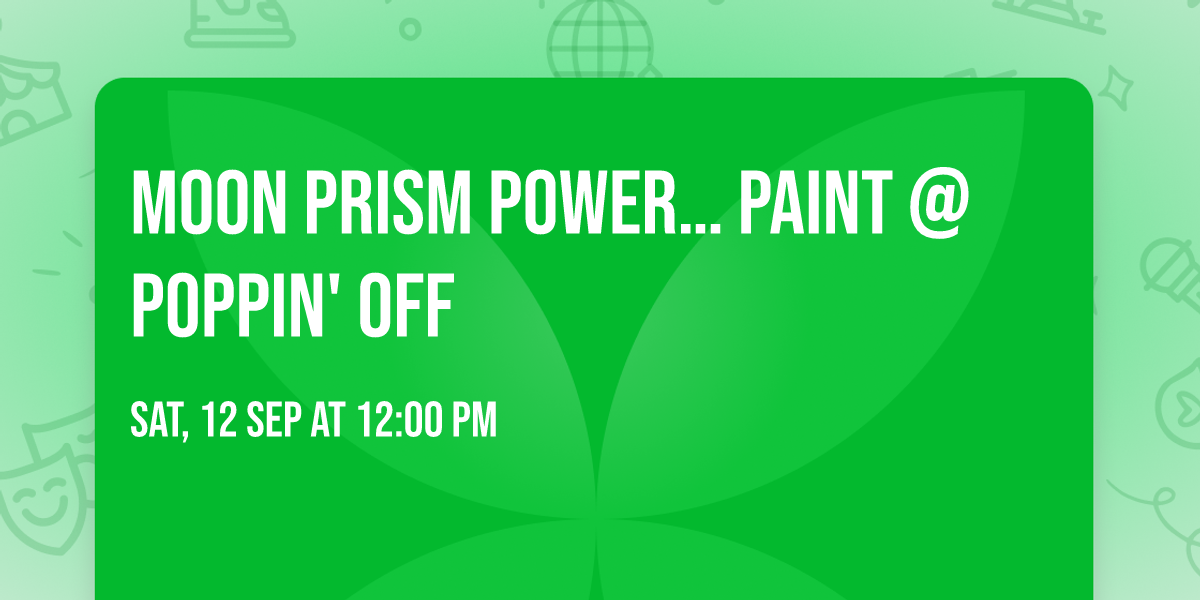 MOON PRISM POWER... PAINT @ POPPIN' OFF

SAT, 12 SEP AT 12:00 PM